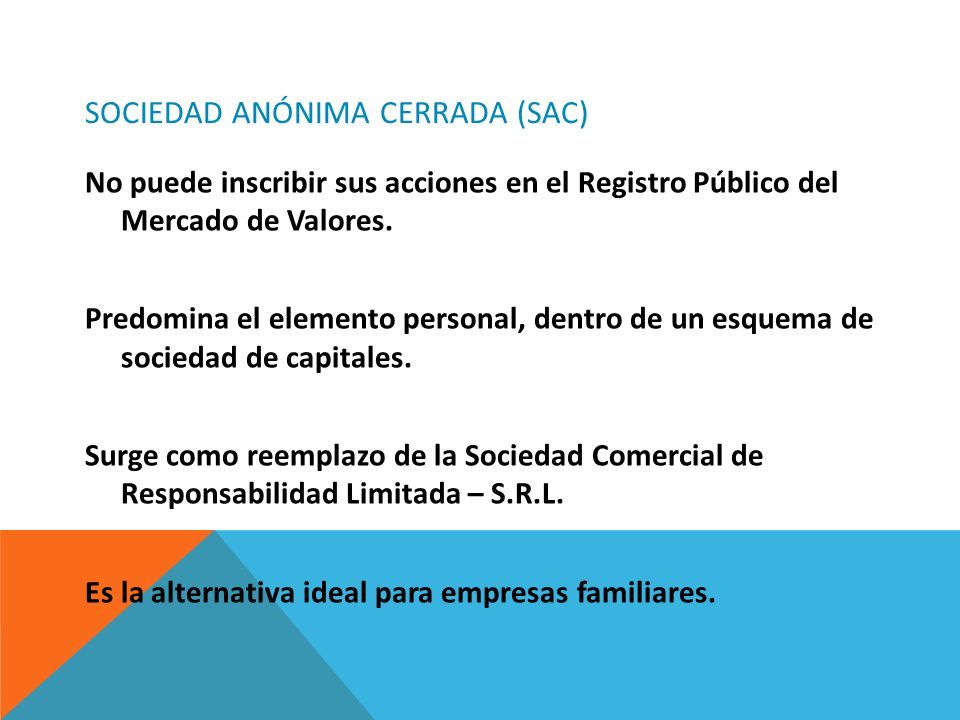 SOCIEDAD ANÓNIMA CERRADA (SAC)

No puede inscribir sus acciones en el Registro Público del Mercado de Valores.

Predomina el elemento personal, dentro de un esquema de sociedad de capitales.

Surge como reemplazo de la Sociedad Comercial de Responsabilidad Limitada – S.R.L.

Es la alternativa ideal para empresas familiares.